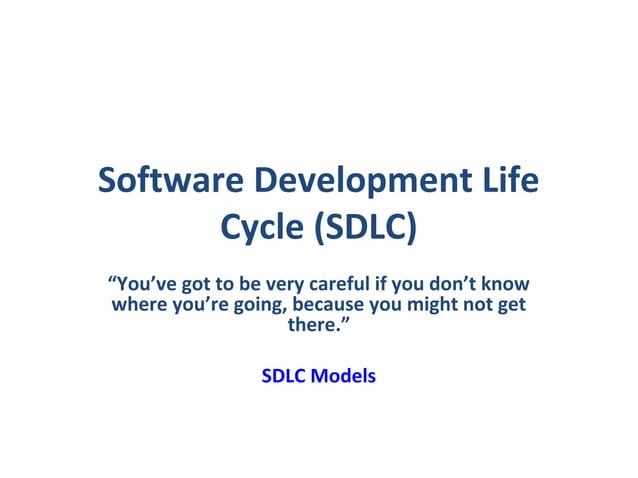 Software Development Life Cycle (SDLC)

“You’ve got to be very careful if you don’t know where you’re going, because you might not get there.”

SDLC Models